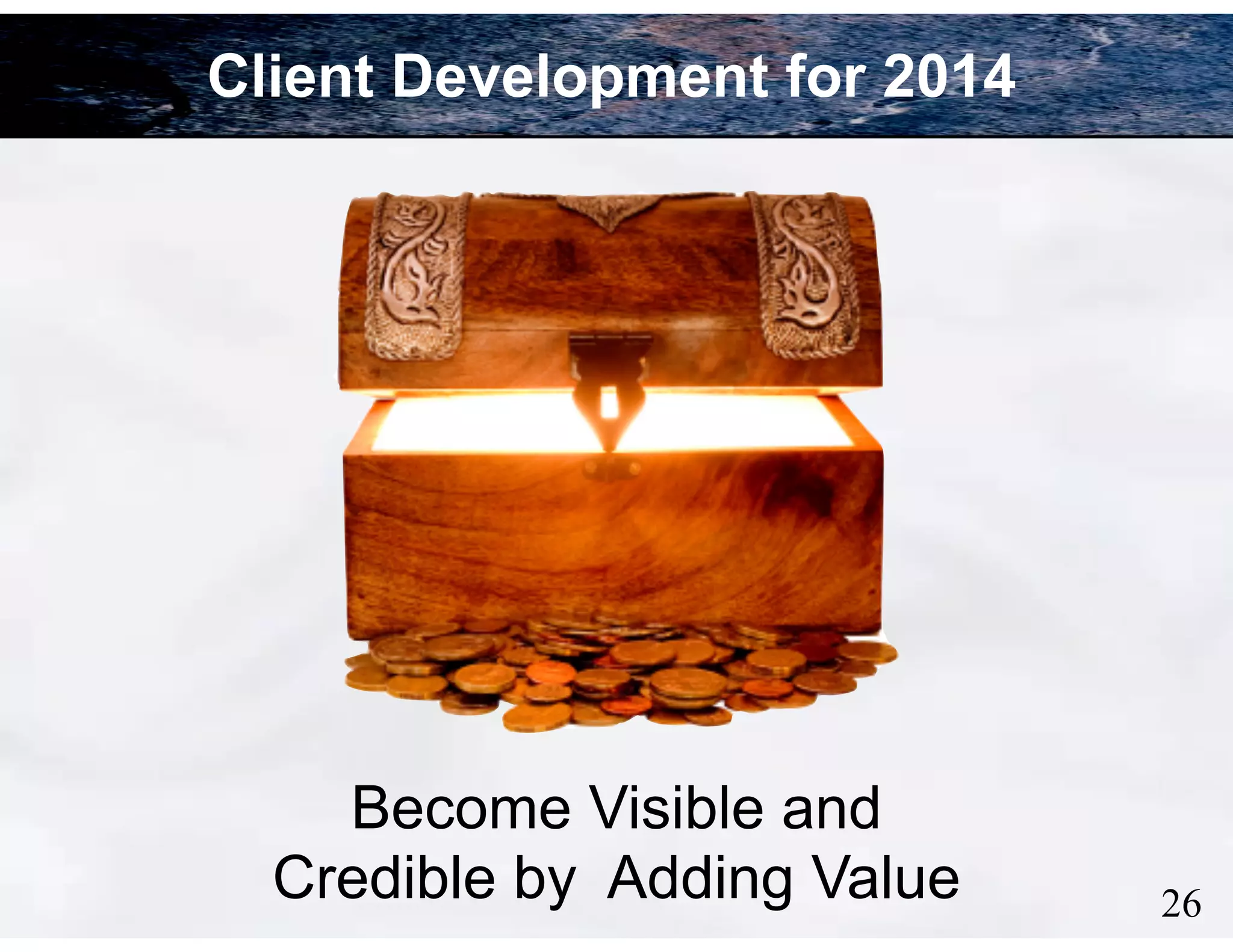 Client Development for 2014

Become Visible and Credible by  Adding Value

26